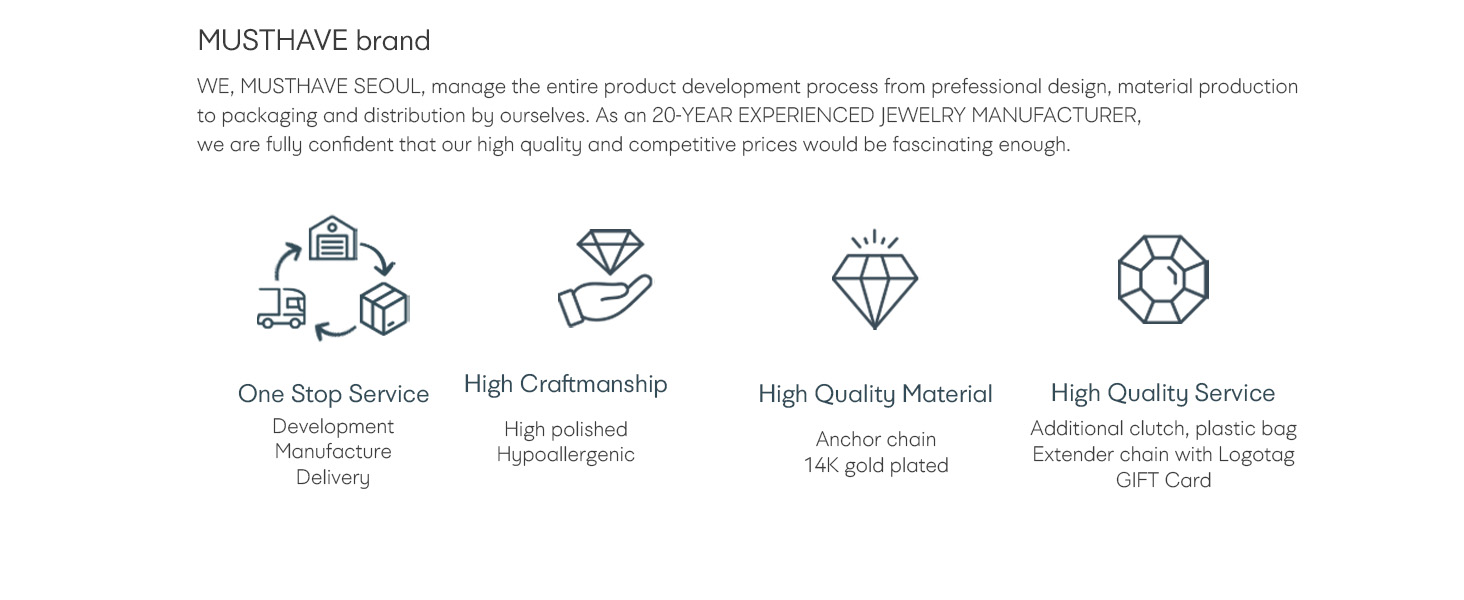 MUSTHAVE brand

WE, MUSTHAVE SEOUL, manage the entire product development process from prefessional design, material production to packaging and distribution by ourselves. As an 20-YEAR EXPERIENCED JEWELRY MANUFACTURER, we are fully confident that our high quality and competitive prices would be fascinating enough.

One Stop Service
Development
Manufacture
Delivery

High Craftmanship
High polished
Hypoallergenic

High Quality Material
Anchor chain
14K gold plated

High Quality Service
Additional clutch, plastic bag
Extender chain with Logotag
GIFT Card